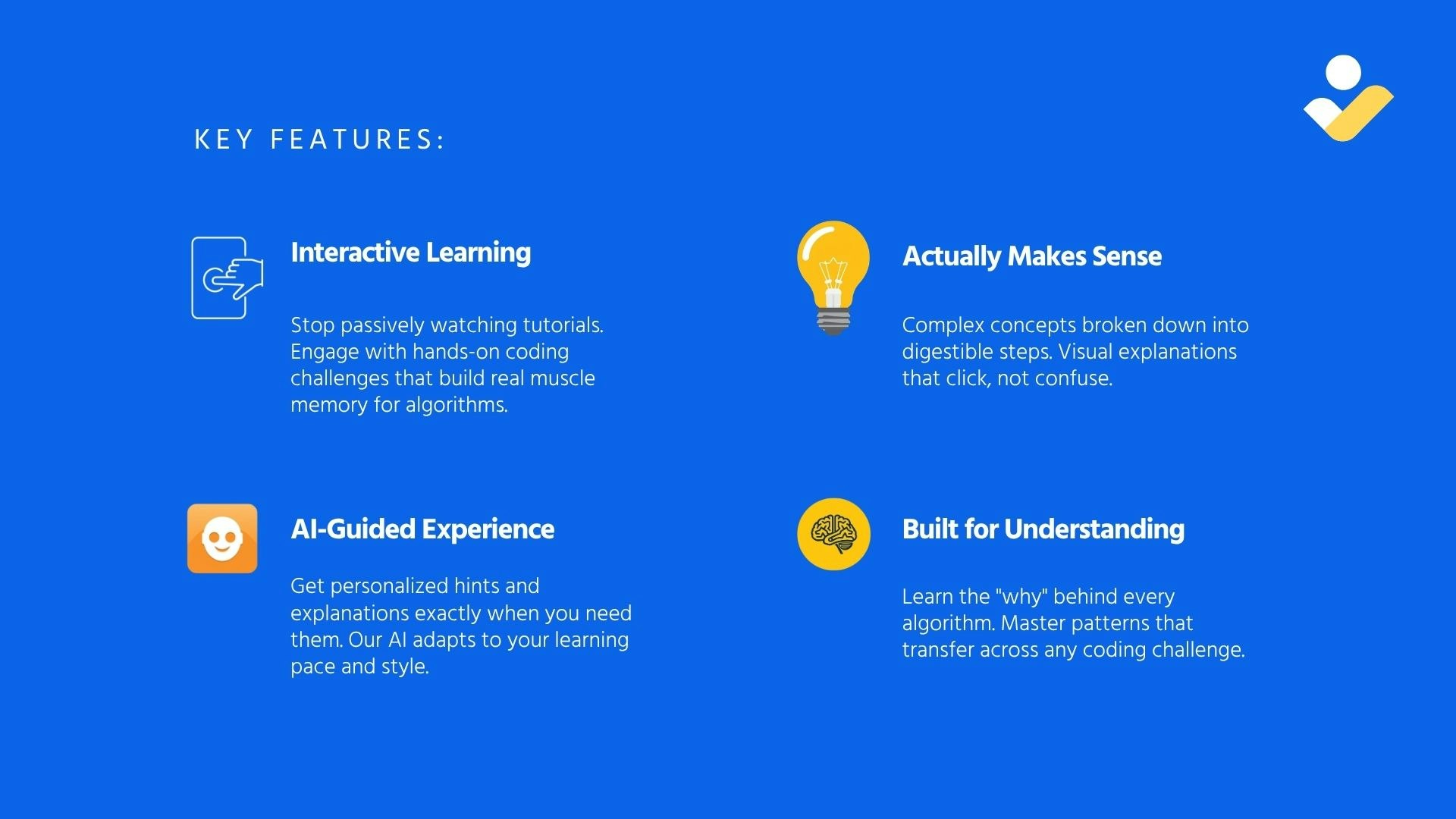 KEY FEATURES:

Interactive Learning

Stop passively watching tutorials. Engage with hands-on coding challenges that build real muscle memory for algorithms.

AI-Guided Experience

Get personalized hints and explanations exactly when you need them. Our AI adapts to your learning pace and style.

Actually Makes Sense

Complex concepts broken down into digestible steps. Visual explanations that click, not confuse.

Built for Understanding

Learn the "why" behind every algorithm. Master patterns that transfer across any coding challenge.